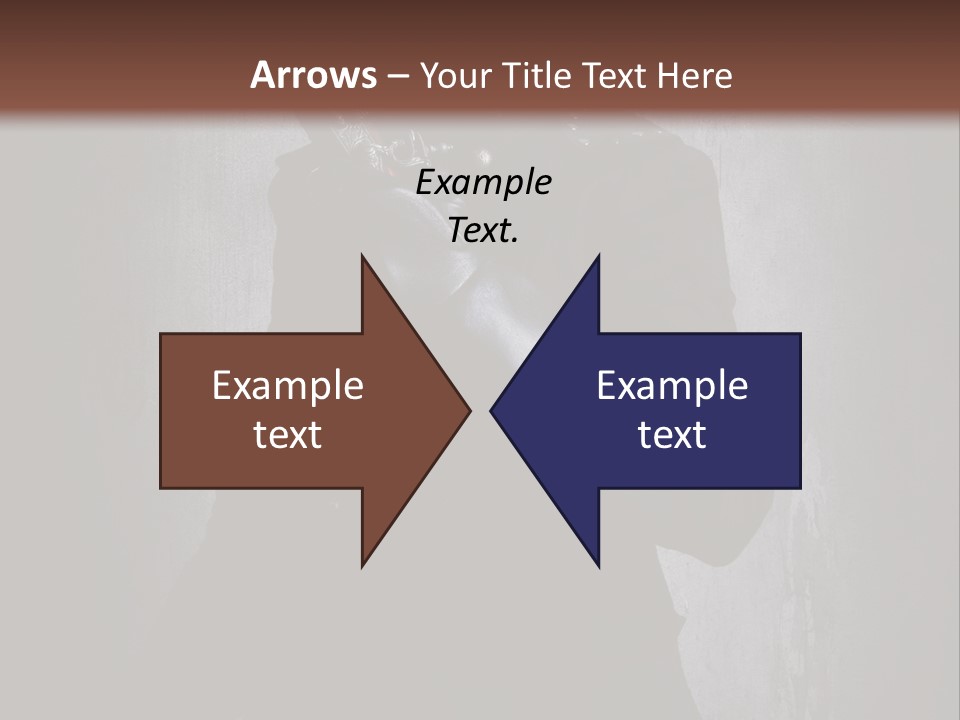 Arrows – Your Title Text Here

Example Text.

Example text

Example text